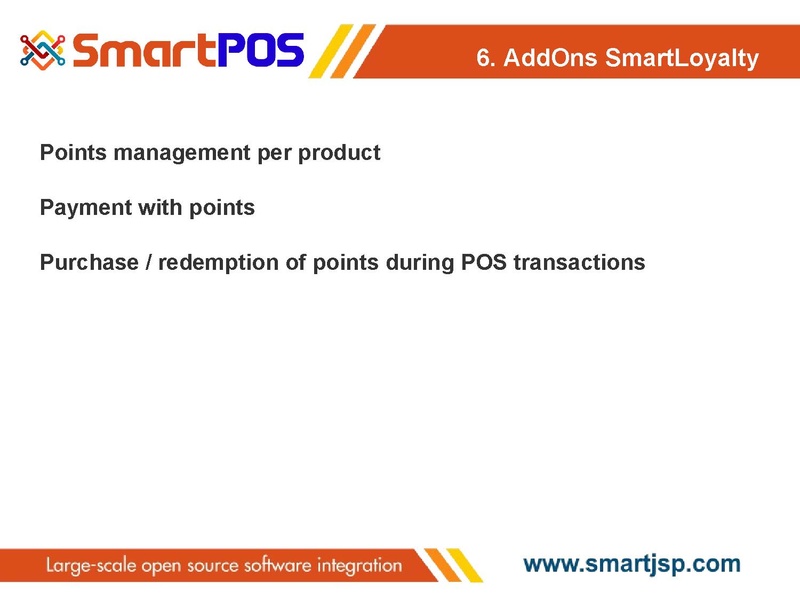 SmartPOS

6. AddOns SmartLoyalty

Points management per product

Payment with points

Purchase / redemption of points during POS transactions

Large-scale open source software integration

www.smartjsp.com